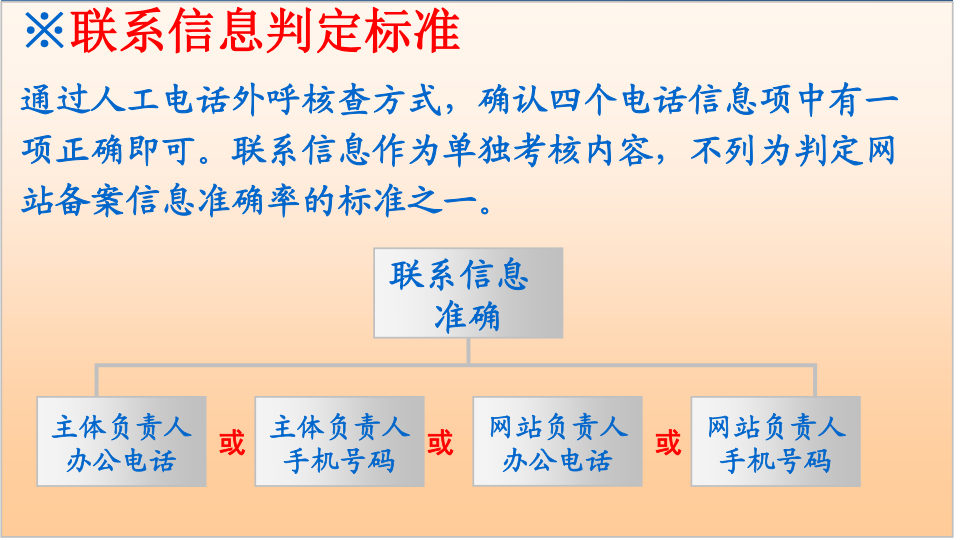 ※联系信息判定标准

通过人工电话外呼核查方式，确认四个电话信息项中有一项正确即可。联系信息作为单独考核内容，不列为判定网站备案信息准确率的标准之一。

联系信息准确

主体负责人办公电话 或 主体负责人手机号码 或 网站负责人办公电话 或 网站负责人手机号码